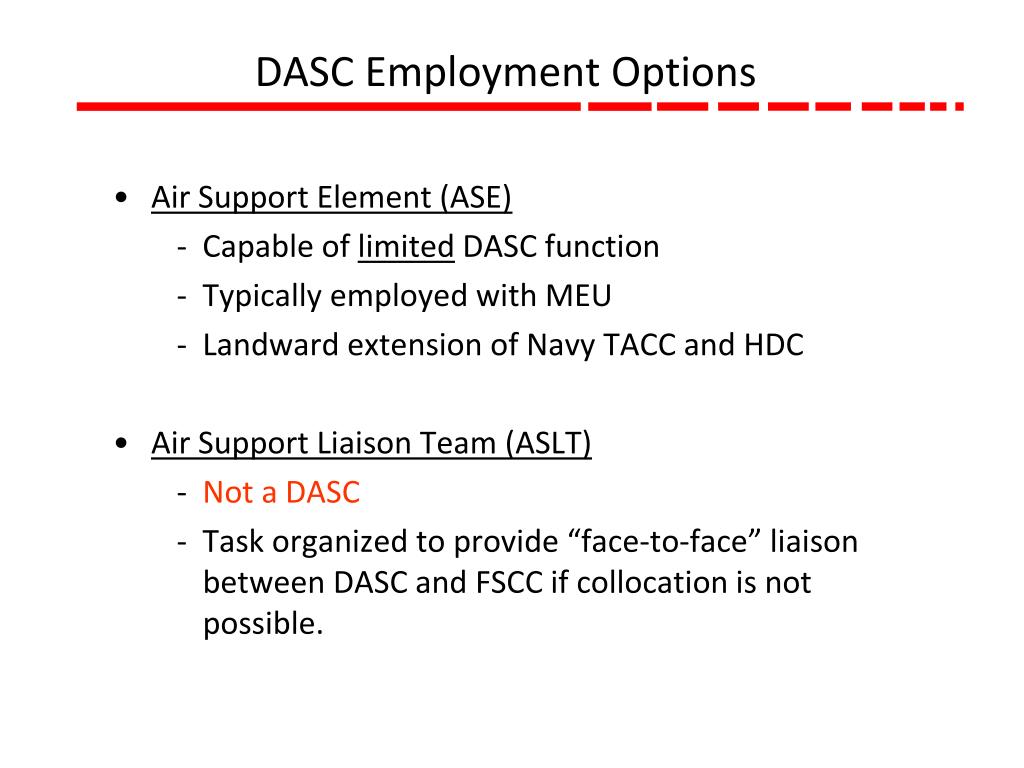 DASC Employment Options

• Air Support Element (ASE)
- Capable of limited DASC function
- Typically employed with MEU
- Landward extension of Navy TACC and HDC

• Air Support Liaison Team (ASLT)
- Not a DASC
- Task organized to provide “face-to-face” liaison between DASC and FSCC if collocation is not possible.